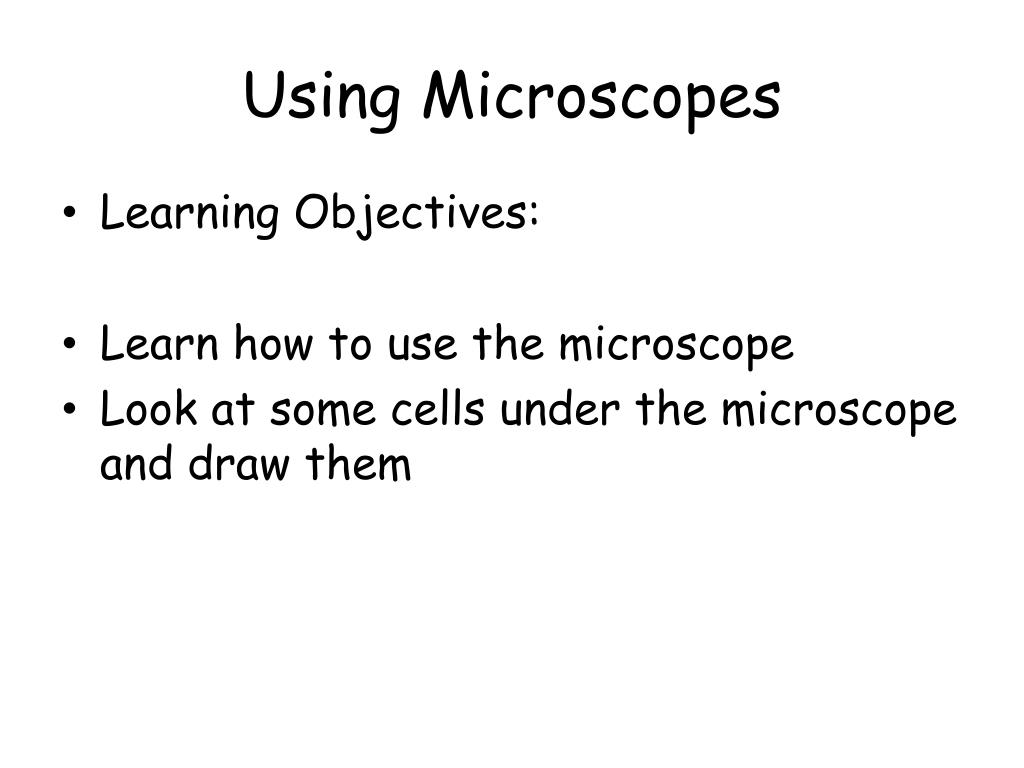 Using Microscopes

• Learning Objectives:

• Learn how to use the microscope
• Look at some cells under the microscope and draw them